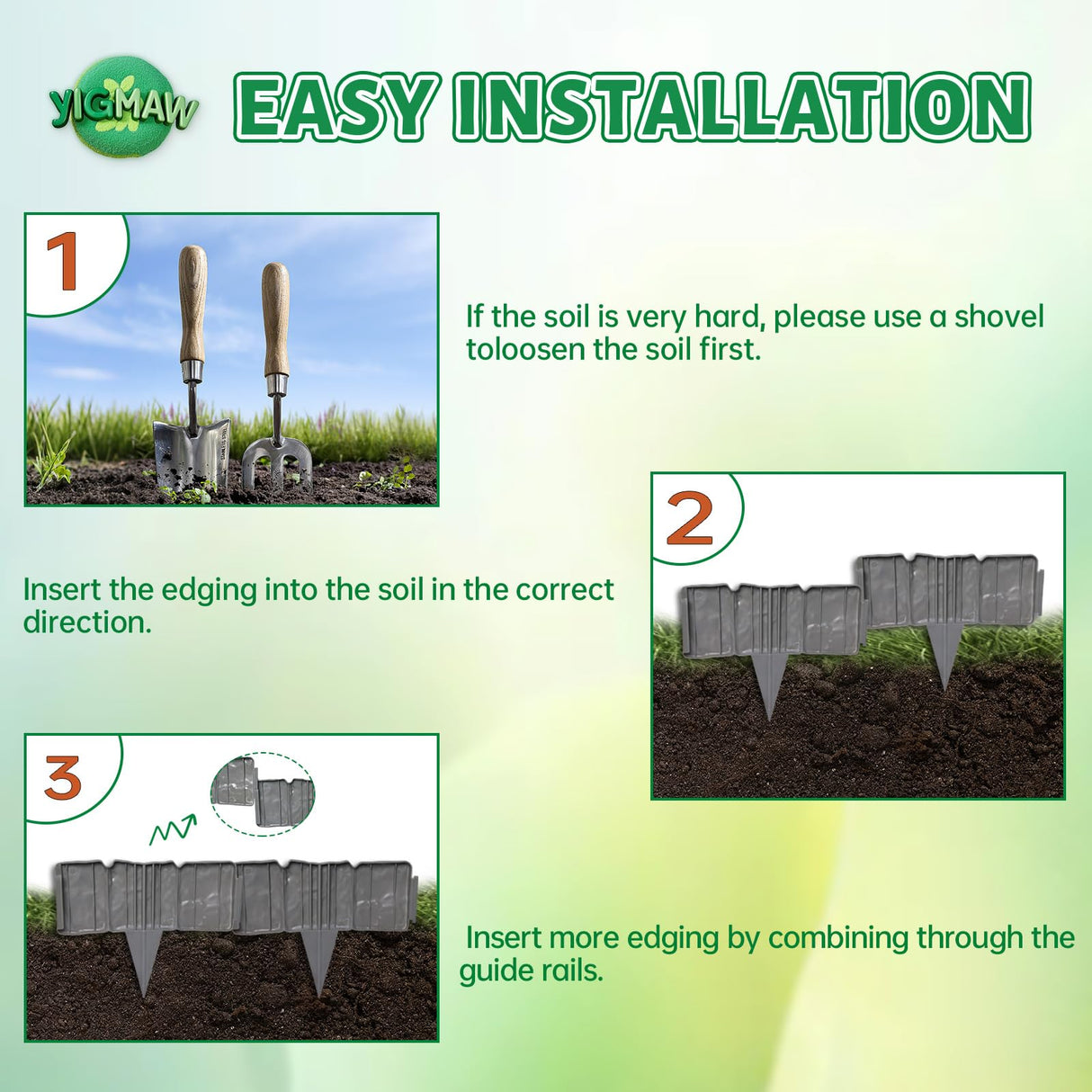 YIGMAW

EASY INSTALLATION

1

If the soil is very hard, please use a shovel toloosen the soil first.

2

Insert the edging into the soil in the correct direction.

3

Insert more edging by combining through the guide rails.